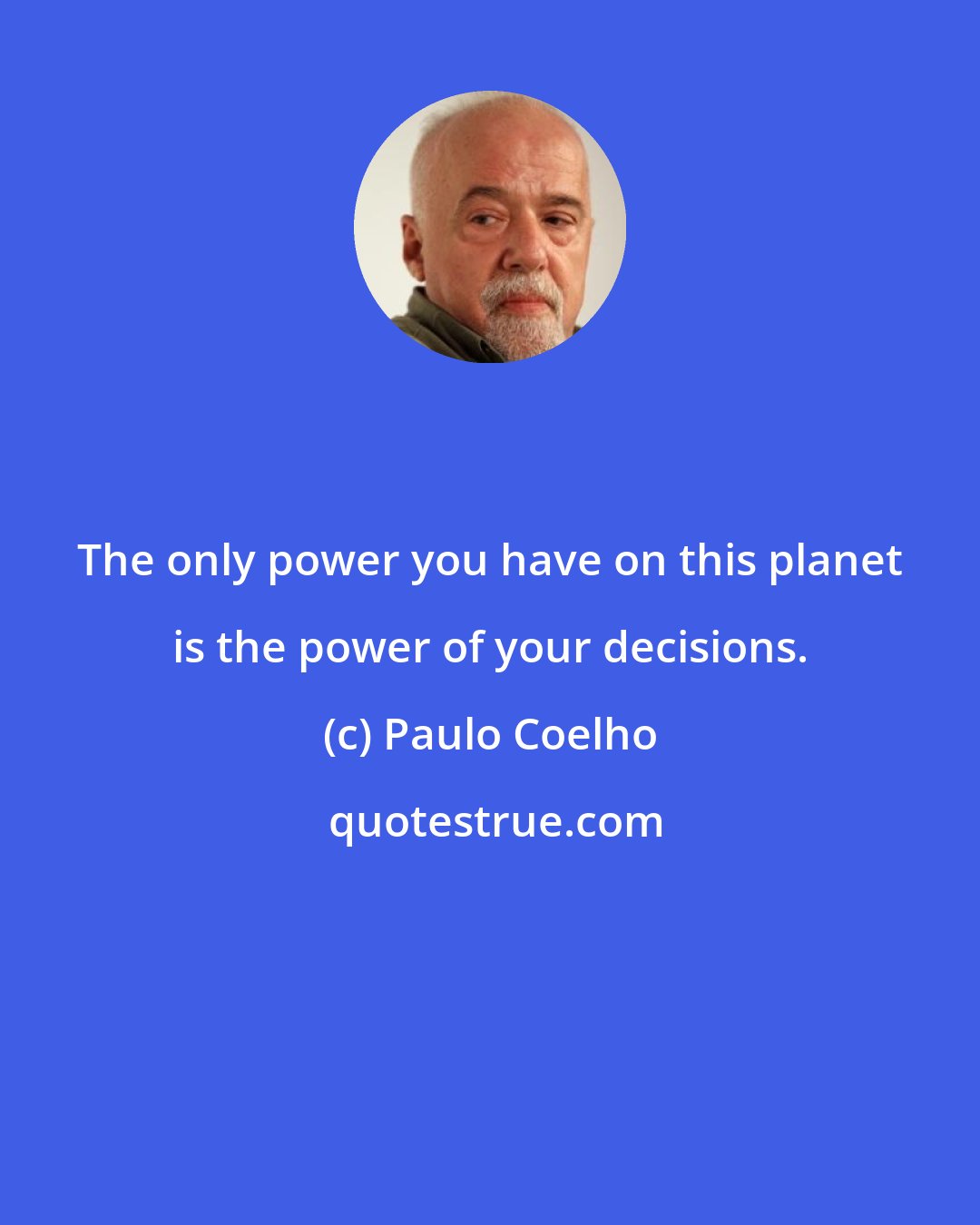 The only power you have on this planet is the power of your decisions.

(c) Paulo Coelho

quotestrue.com